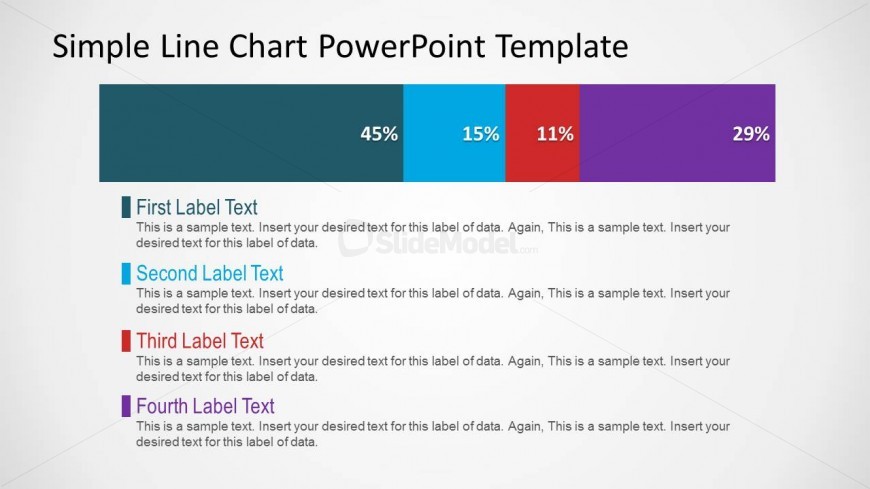 Simple Line Chart PowerPoint Template

45%

15%

11%

29%

First Label Text

This is a sample text. Insert your desired text for this label of data. Again, This is a sample text. Insert your desired text for this label of data.

SlideModel.com

Second Label Text

This is a sample text. Insert your desired text for this label of data. Again, This is a sample text. Insert your desired text for this label of data.

Third Label Text

This is a sample text. Insert your desired text for this label of data. Again, This is a sample text. Insert your desired text for this label of data.

Fourth Label Text

This is a sample text. Insert your desired text for this label of data. Again, This is a sample text. Insert your desired text for this label of data.